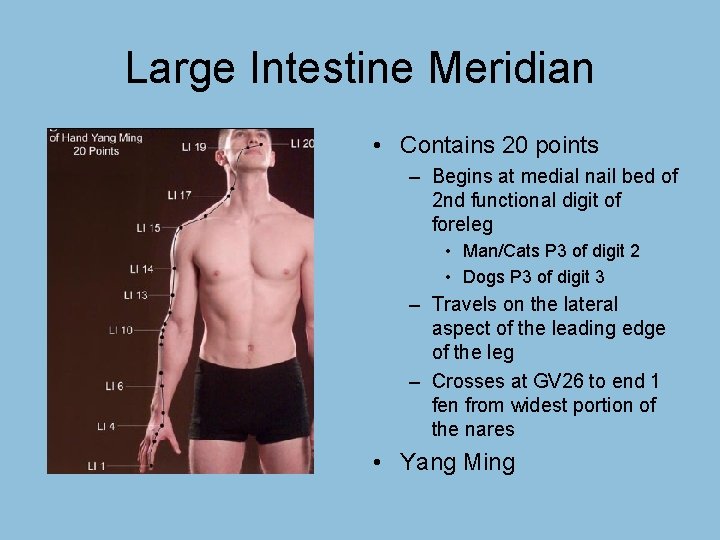 Large Intestine Meridian

of Hand Yang Ming
20 Points

LI 19
LI 20
LI 17
LI 15
LI 14
LI 13
LI 10
LI 6
LI 4
LI 1

• Contains 20 points
– Begins at medial nail bed of 2nd functional digit of foreleg
• Man/Cats P3 of digit 2
• Dogs P3 of digit 3
– Travels on the lateral aspect of the leading edge of the leg
– Crosses at GV26 to end 1 fen from widest portion of the nares
• Yang Ming